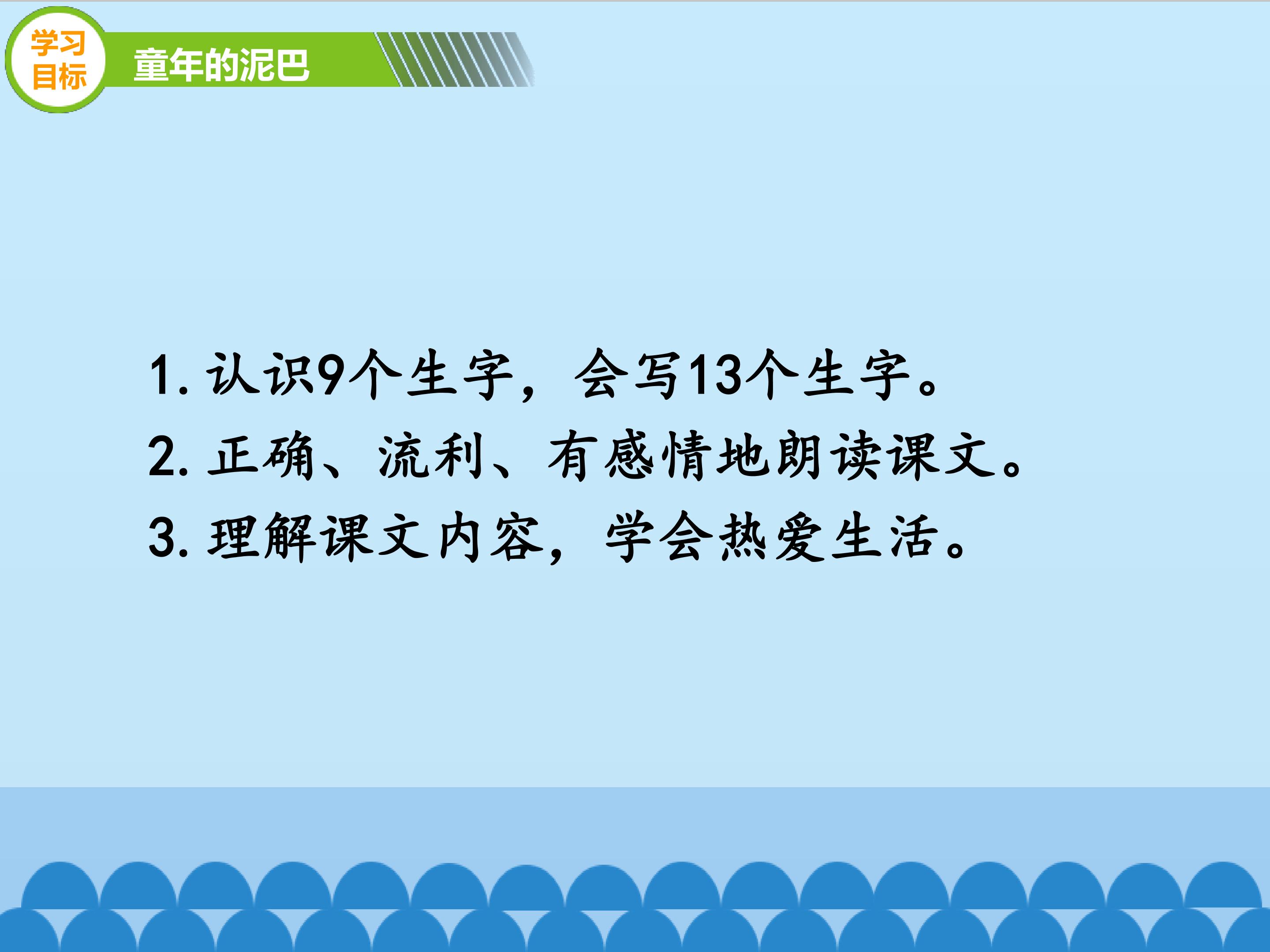 学习目标

童年的泥巴

1. 认识9个生字，会写13个生字。
2. 正确、流利、有感情地朗读课文。
3. 理解课文内容，学会热爱生活。